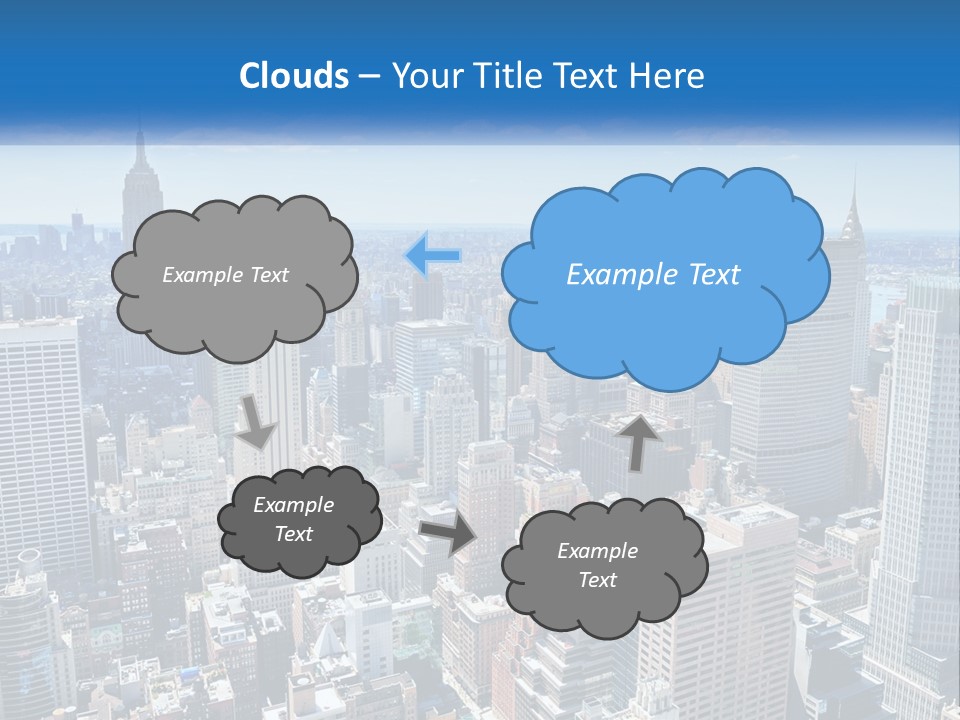 Clouds – Your Title Text Here

Example Text

Example Text

Example Text

Example Text